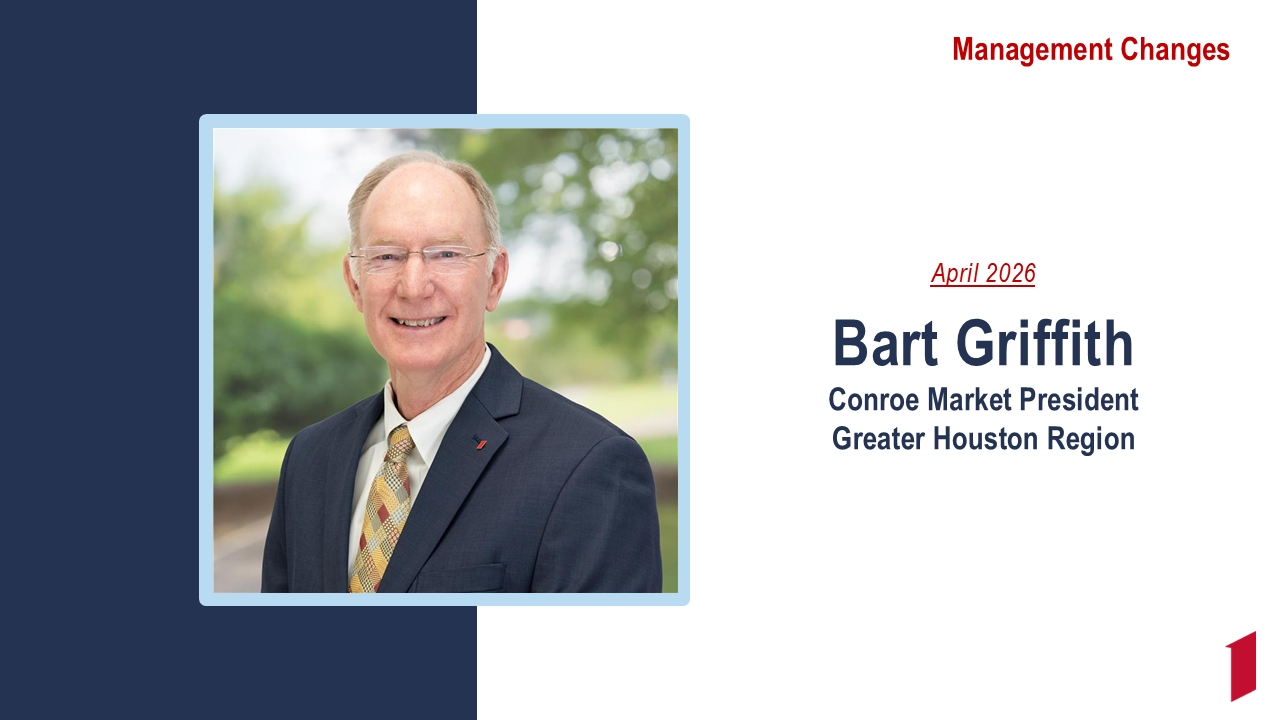 Management Changes

April 2026

Bart Griffith

Conroe Market President

Greater Houston Region